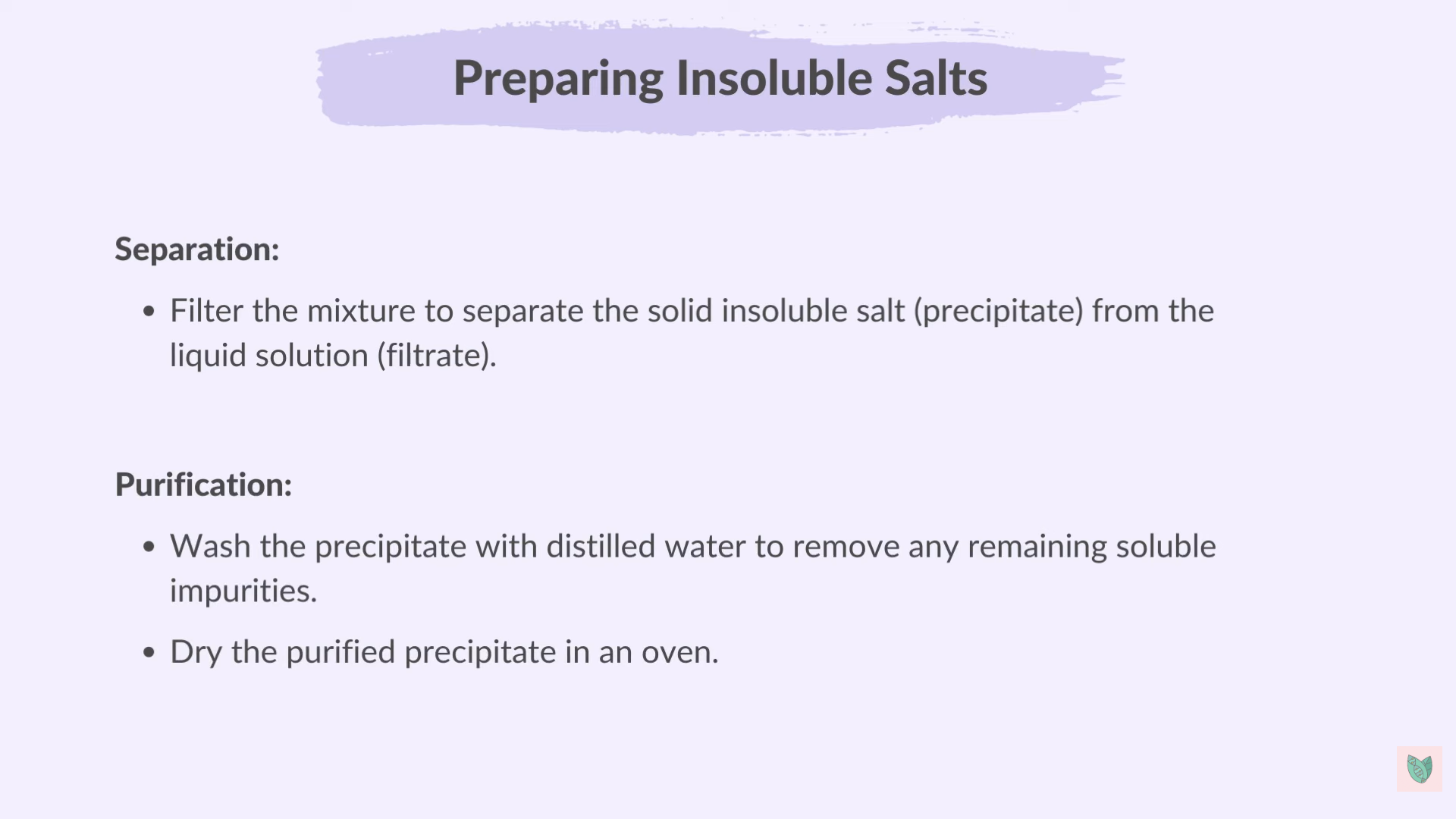 Preparing Insoluble Salts

Separation:

• Filter the mixture to separate the solid insoluble salt (precipitate) from the liquid solution (filtrate).

Purification:

• Wash the precipitate with distilled water to remove any remaining soluble impurities.

• Dry the purified precipitate in an oven.